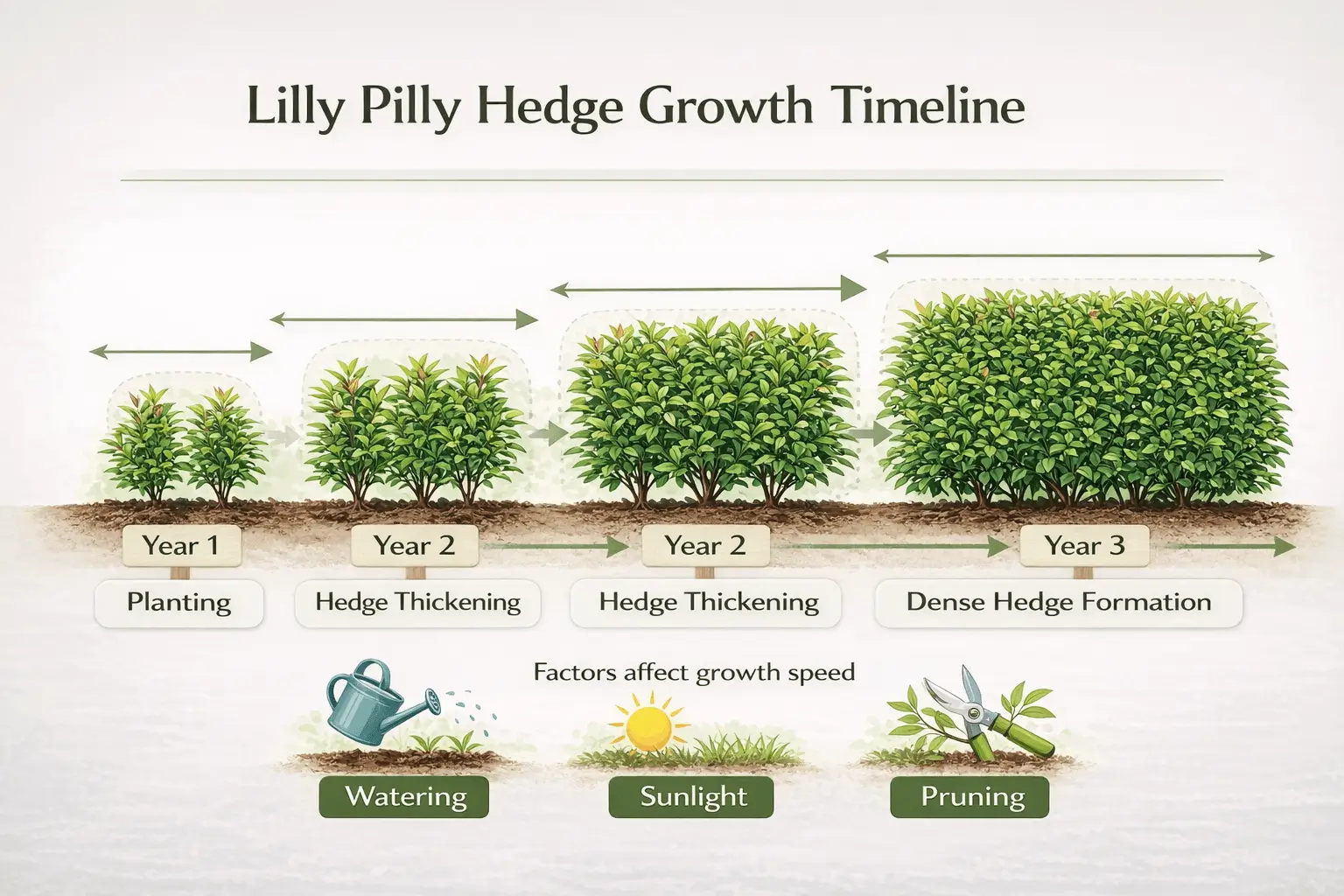 Lilly Pilly Hedge Growth Timeline

Year 1
Planting

Year 2
Hedge Thickening

Year 2
Hedge Thickening

Year 3
Dense Hedge Formation

Factors affect growth speed

Watering

Sunlight

Pruning